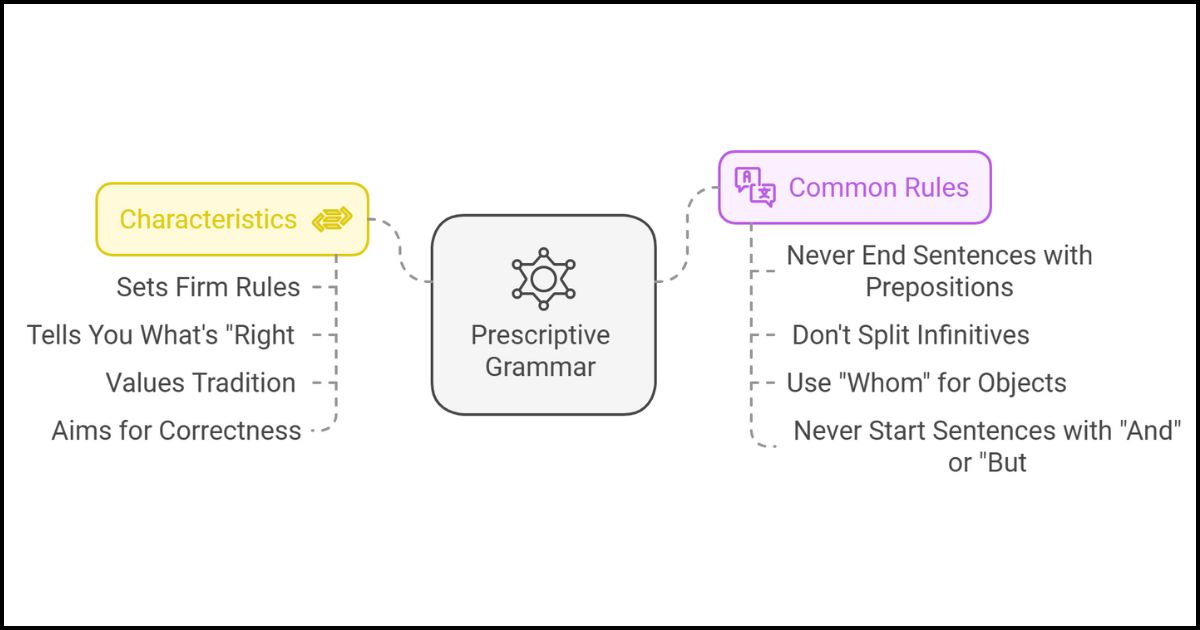 Characteristics

Sets Firm Rules

Tells You What's "Right

Values Tradition

Aims for Correctness

Prescriptive Grammar

Common Rules

Never End Sentences with Prepositions

Don't Split Infinitives

Use "Whom" for Objects

Never Start Sentences with "And" or "But